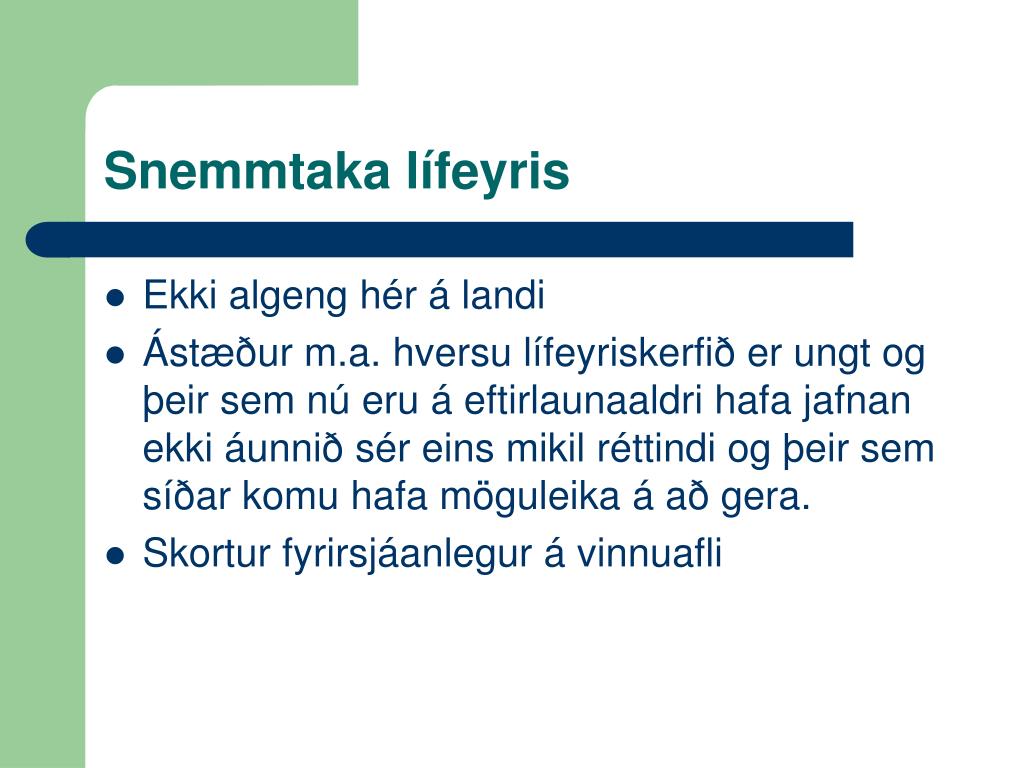 Snemmtaka lífeyris

- Ekki algeng hér á landi
- Ástæður m.a. hversu lífeyriskerfið er ungt og þeir sem nú eru á eftirlaunaaldri hafa jafnan ekki áunnið sér eins mikil réttindi og þeir sem síðar komu hafa möguleika á að gera.
- Skortur fyrirsjáanlegur á vinnuafli